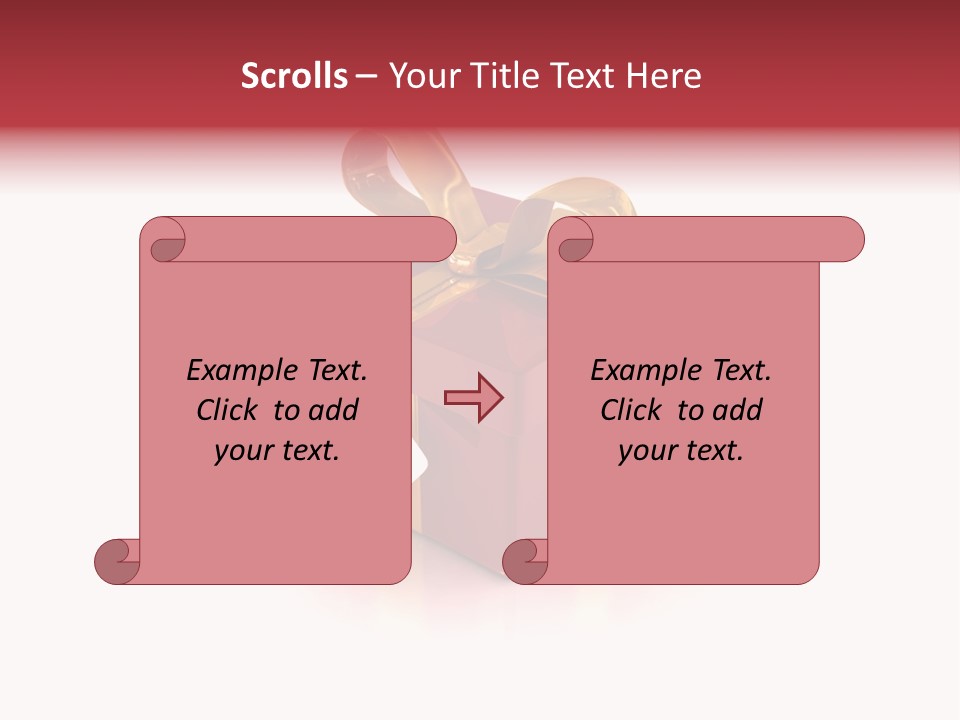 Scrolls – Your Title Text Here

Example Text.
Click to add
your text.

Example Text.
Click to add
your text.